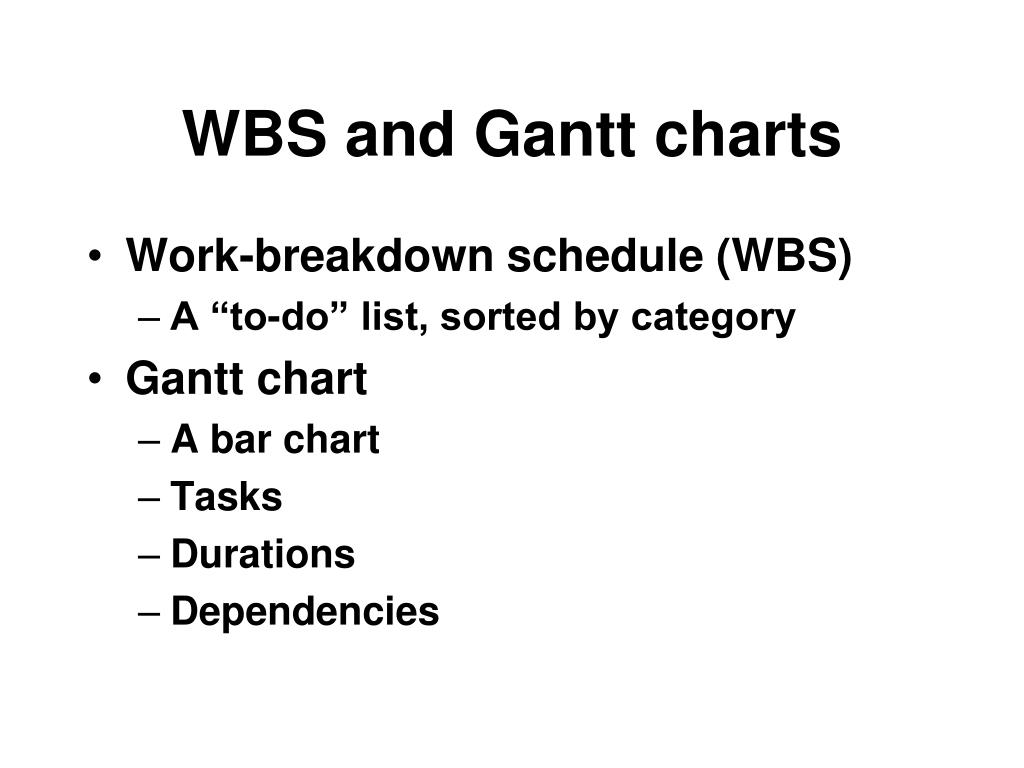 WBS and Gantt charts

• Work-breakdown schedule (WBS)
  – A “to-do” list, sorted by category
• Gantt chart
  – A bar chart
  – Tasks
  – Durations
  – Dependencies